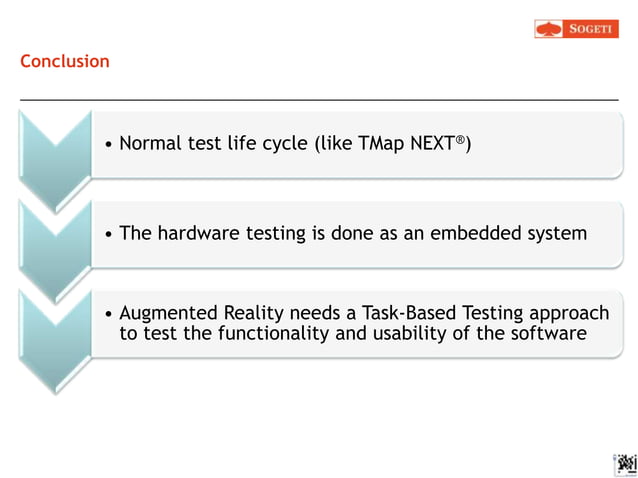 SOGETI

Conclusion

• Normal test life cycle (like TMap NEXT®)

• The hardware testing is done as an embedded system

• Augmented Reality needs a Task-Based Testing approach to test the functionality and usability of the software